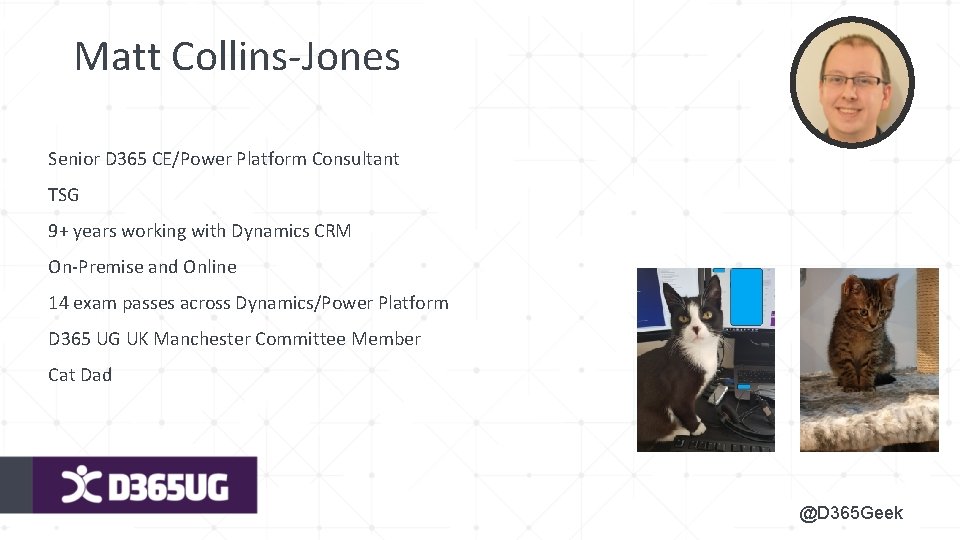 Matt Collins-Jones

Senior D365 CE/Power Platform Consultant

TSG

9+ years working with Dynamics CRM

On-Premise and Online

14 exam passes across Dynamics/Power Platform

D365 UG UK Manchester Committee Member

Cat Dad

D365UG

@D365Geek